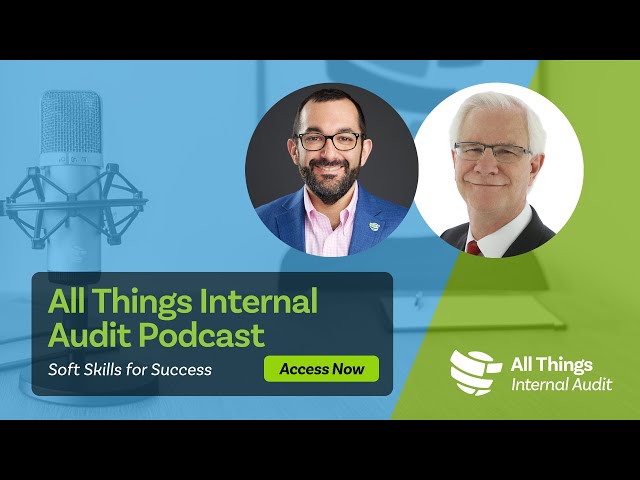 All Things Internal Audit Podcast

Soft Skills for Success

Access Now

All Things Internal Audit